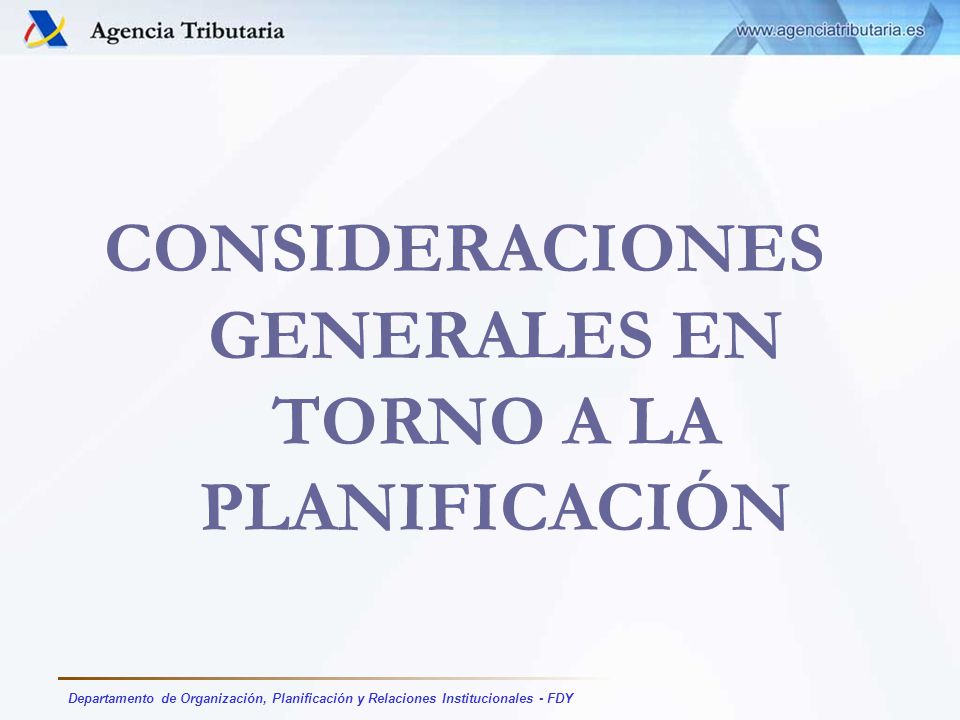 Agencia Tributaria

www.agenciatributaria.es

CONSIDERACIONES GENERALES EN TORNO A LA PLANIFICACIÓN

Departamento de Organización, Planificación y Relaciones Institucionales - FDY